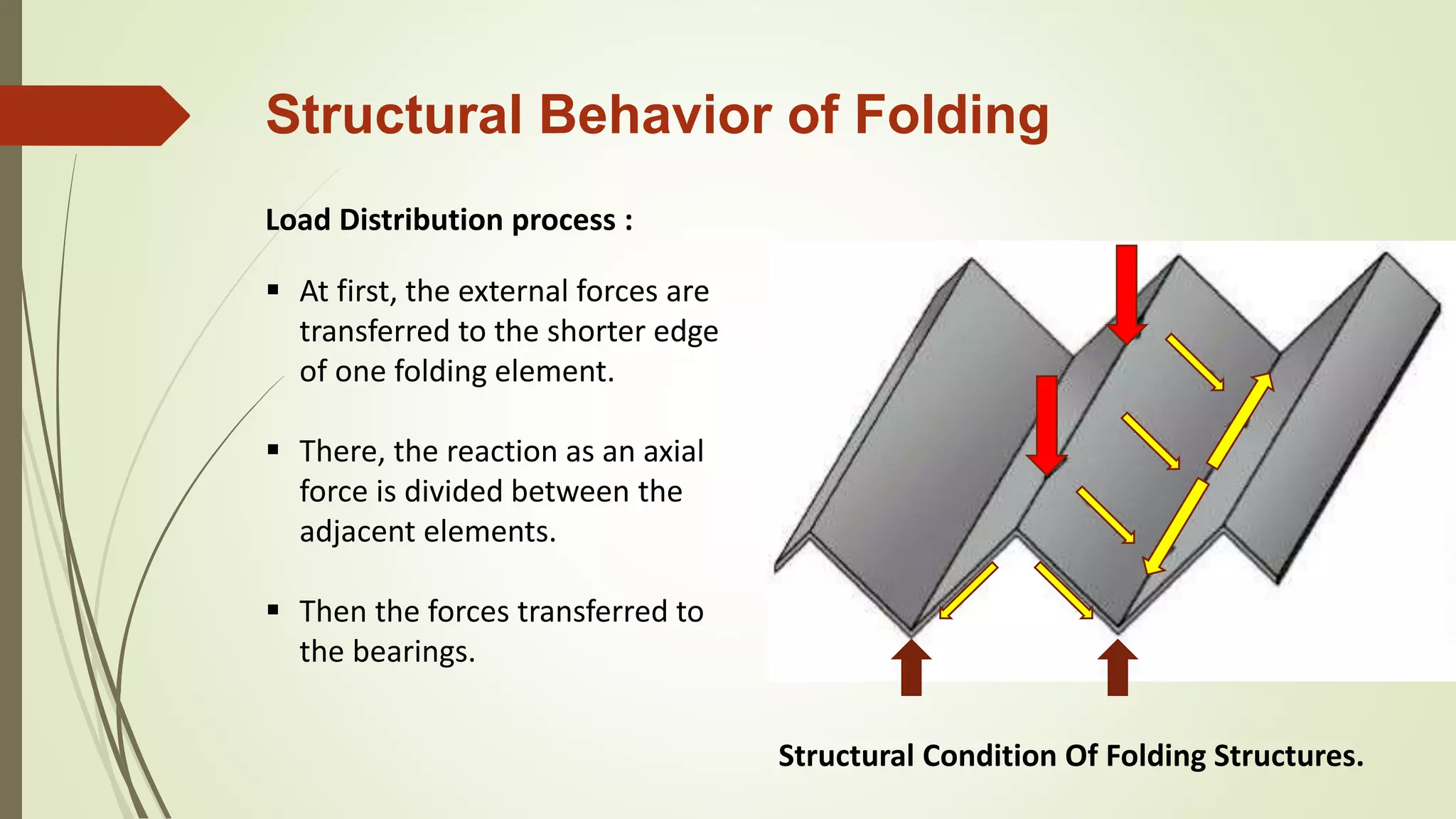 Structural Behavior of Folding

Load Distribution process :

▪ At first, the external forces are transferred to the shorter edge of one folding element.

▪ There, the reaction as an axial force is divided between the adjacent elements.

▪ Then the forces transferred to the bearings.

Structural Condition Of Folding Structures.